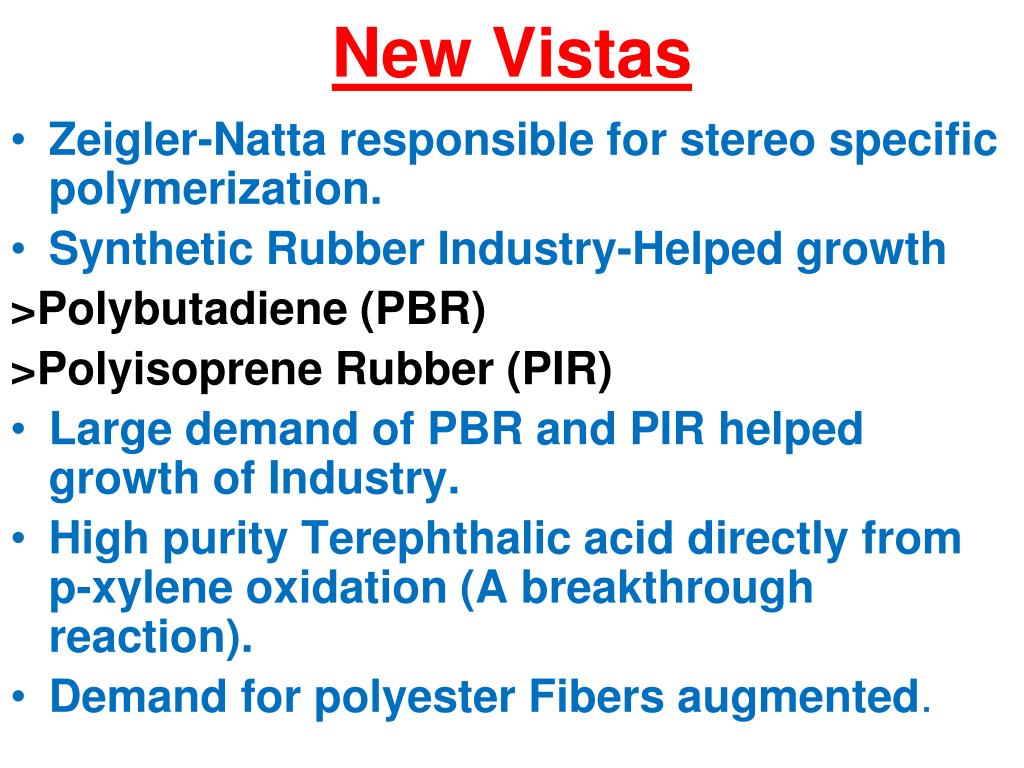 New Vistas

• Zeigler-Natta responsible for stereo specific polymerization.
• Synthetic Rubber Industry-Helped growth
>Polybutadiene (PBR)
>Polyisoprene Rubber (PIR)
• Large demand of PBR and PIR helped growth of Industry.
• High purity Terephthalic acid directly from p-xylene oxidation (A breakthrough reaction).
• Demand for polyester Fibers augmented.